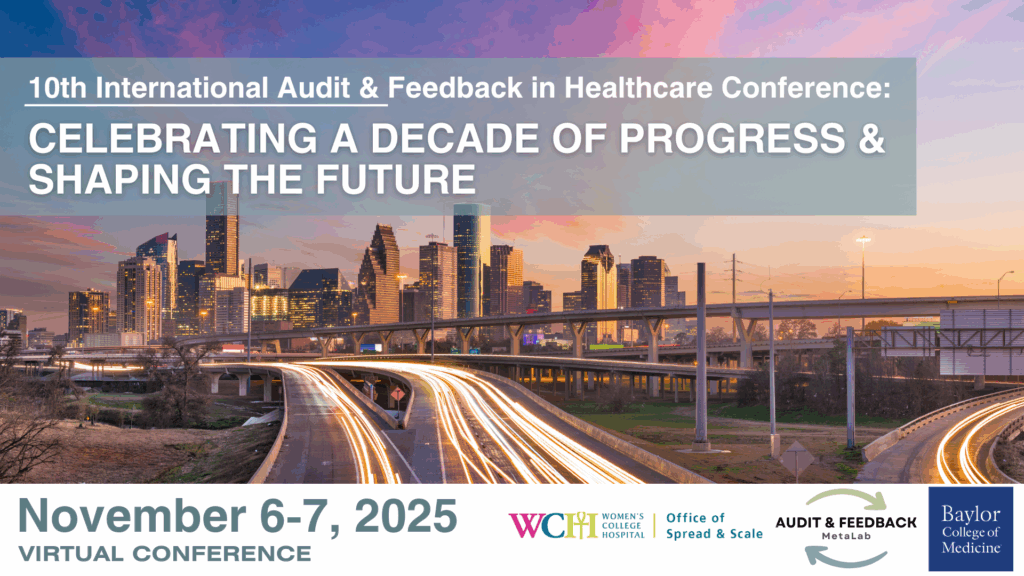 10th International Audit & Feedback in Healthcare Conference:

CELEBRATING A DECADE OF PROGRESS & SHAPING THE FUTURE

November 6-7, 2025

VIRTUAL CONFERENCE

WCH WOMEN'S COLLEGE HOSPITAL

Office of Spread & Scale

AUDIT & FEEDBACK MetaLab

Baylor College of Medicine